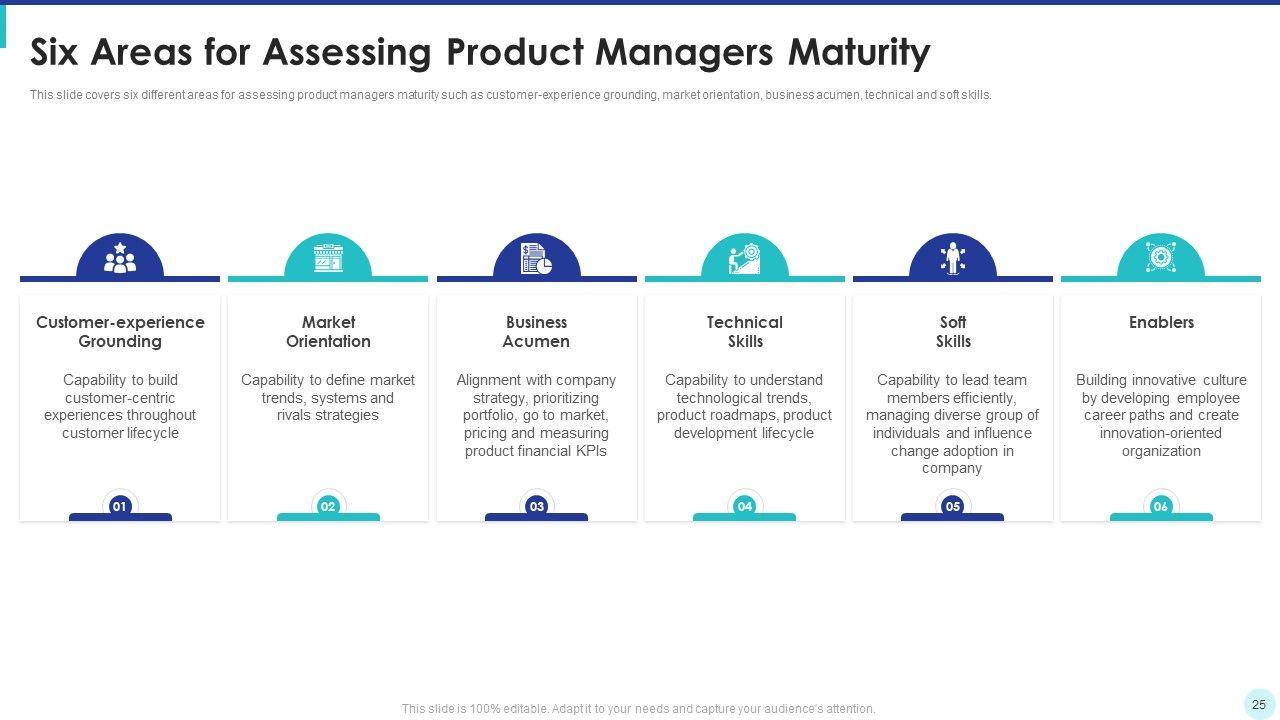 Six Areas for Assessing Product Managers Maturity

This slide covers six different areas for assessing product managers maturity such as customer-experience grounding, market orientation, business acumen, technical and soft skills.

Customer-experience Grounding

Capability to build customer-centric experiences throughout customer lifecycle

01

Market Orientation

Capability to define market trends, systems and rivals strategies

02

Business Acumen

Alignment with company strategy, prioritizing portfolio, go to market, pricing and measuring product financial KPIs

03

Technical Skills

Capability to understand technological trends, product roadmaps, product development lifecycle

04

Soft Skills

Capability to lead team members efficiently, managing diverse group of individuals and influence change adoption in company

05

Enablers

Building innovative culture by developing employee career paths and create innovation-oriented organization

06

This slide is 100% editable. Adapt it to your needs and capture your audience's attention.

25